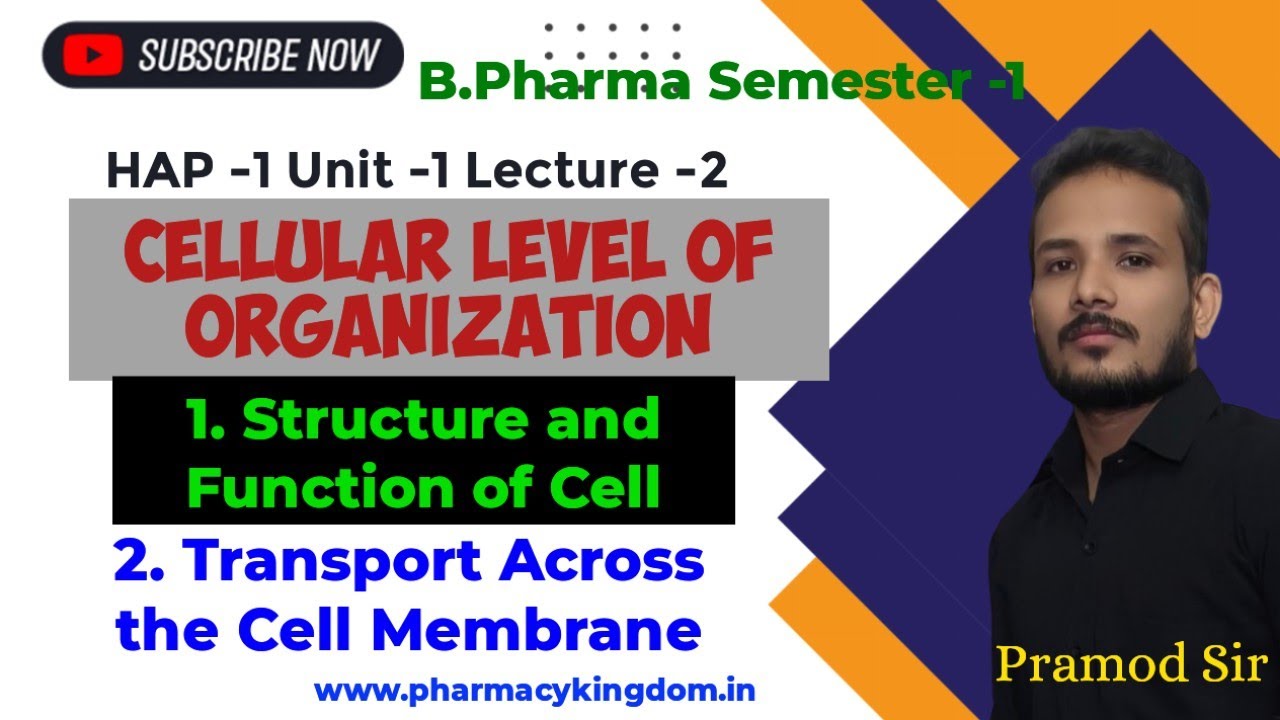 SUBSCRIBE NOW

B.Pharma Semester -1

HAP -1 Unit -1 Lecture -2

CELLULAR LEVEL OF ORGANIZATION

1. Structure and Function of Cell

2. Transport Across the Cell Membrane

www.pharmacykingdom.in

Pramod Sir